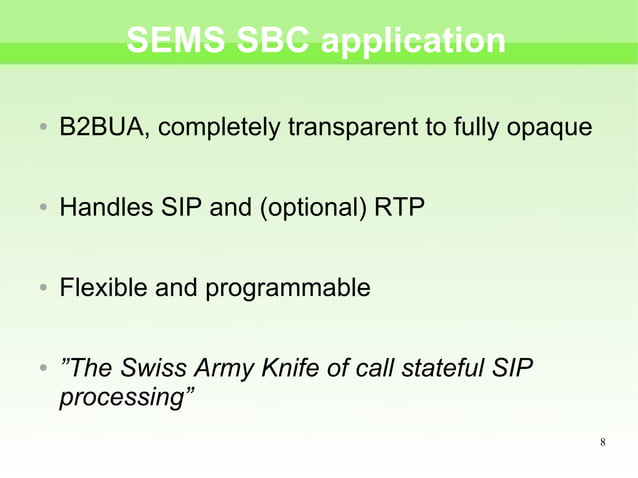 SEMS SBC application

• B2BUA, completely transparent to fully opaque

• Handles SIP and (optional) RTP

• Flexible and programmable

• ”The Swiss Army Knife of call stateful SIP processing”

8